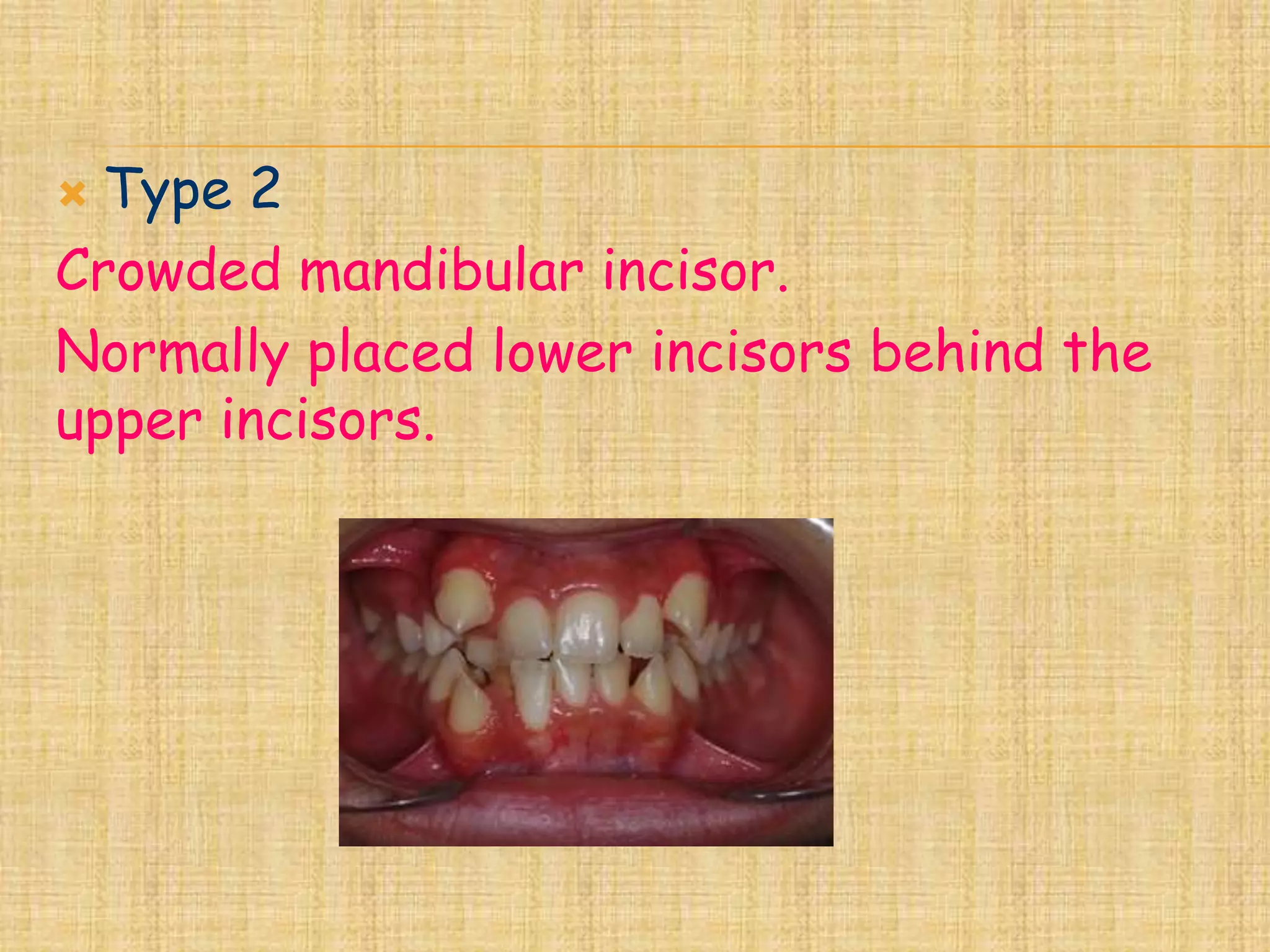 Type 2

Crowded mandibular incisor.

Normally placed lower incisors behind the upper incisors.